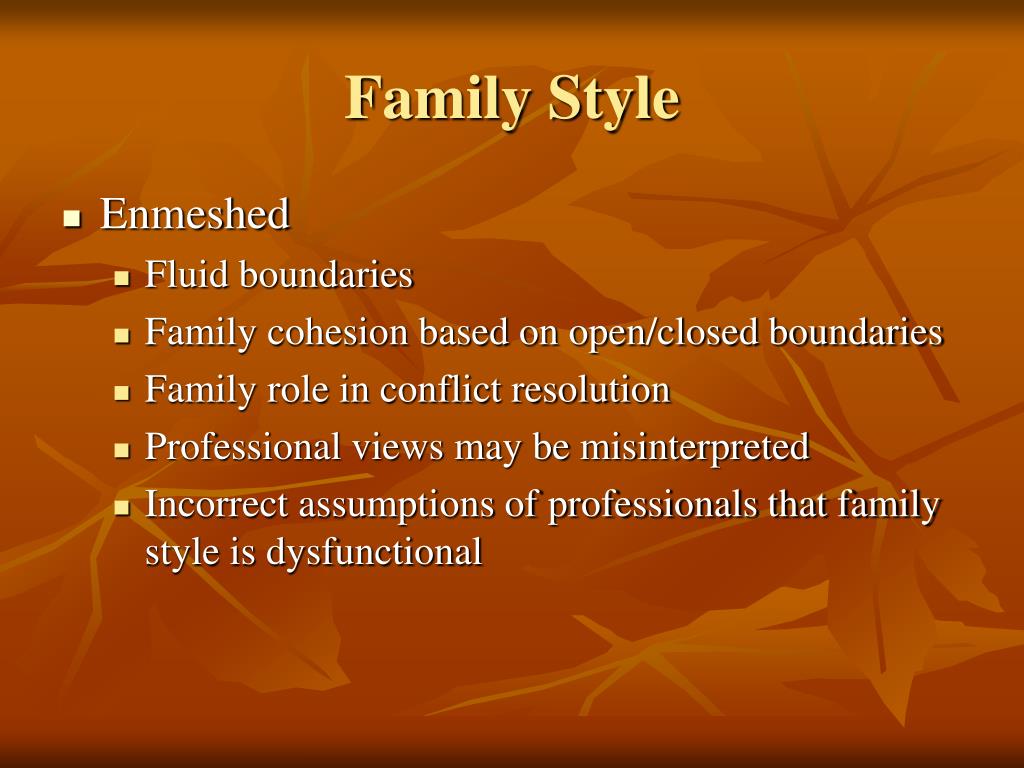 Family Style

- Enmeshed
  - Fluid boundaries
  - Family cohesion based on open/closed boundaries
  - Family role in conflict resolution
  - Professional views may be misinterpreted
  - Incorrect assumptions of professionals that family style is dysfunctional